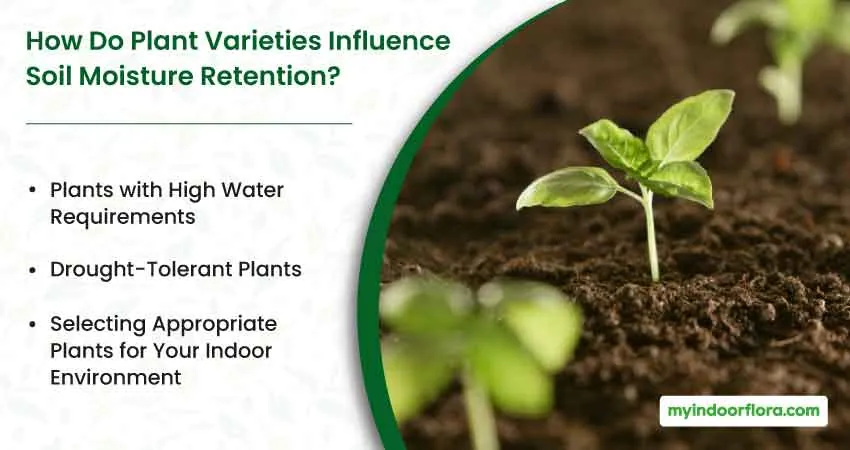 How Do Plant Varieties Influence Soil Moisture Retention?

• Plants with High Water Requirements

• Drought-Tolerant Plants

• Selecting Appropriate Plants for Your Indoor Environment

myindoorflora.com